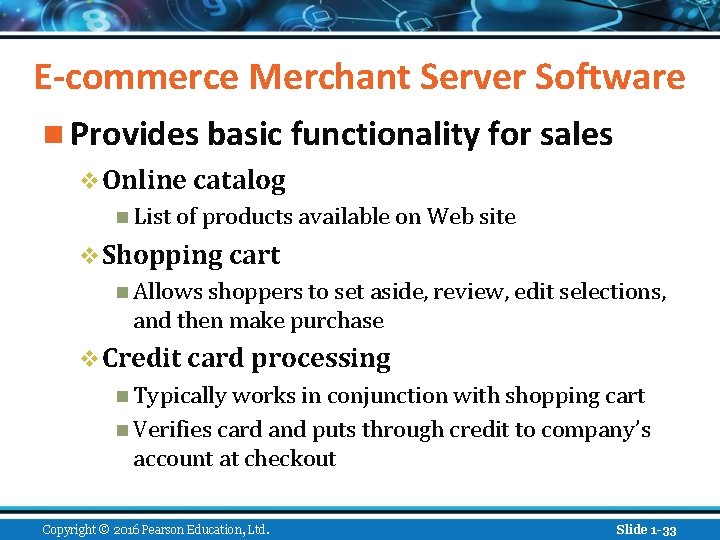 E-commerce Merchant Server Software

Provides basic functionality for sales

Online catalog

List of products available on Web site

Shopping cart

Allows shoppers to set aside, review, edit selections, and then make purchase

Credit card processing

Typically works in conjunction with shopping cart

Verifies card and puts through credit to company's account at checkout

Copyright © 2016 Pearson Education, Ltd.

Slide 1-33